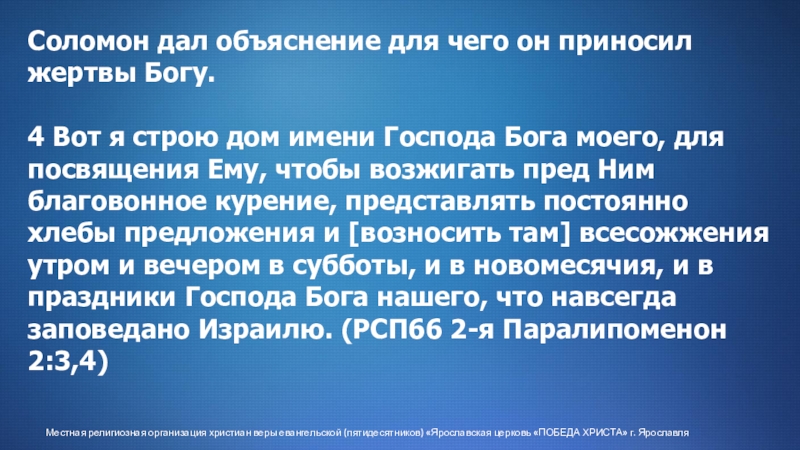 Соломон дал объяснение для чего он приносил жертвы Богу.

4 Вот я строю дом имени Господа Бога моего, для посвящения Ему, чтобы возжигать пред Ним благовонное курение, представлять постоянно хлебы предложения и [возносить там] всесожжения утром и вечером в субботы, и в новомесячия, и в праздники Господа Бога нашего, что навсегда заповедано Израилю. (РСП66 2-я Паралипоменон 2:3,4)

Местная религиозная организация христиан веры евангельской (пятидесятников) «Ярославская церковь «ПОБЕДА ХРИСТА» г. Ярославля